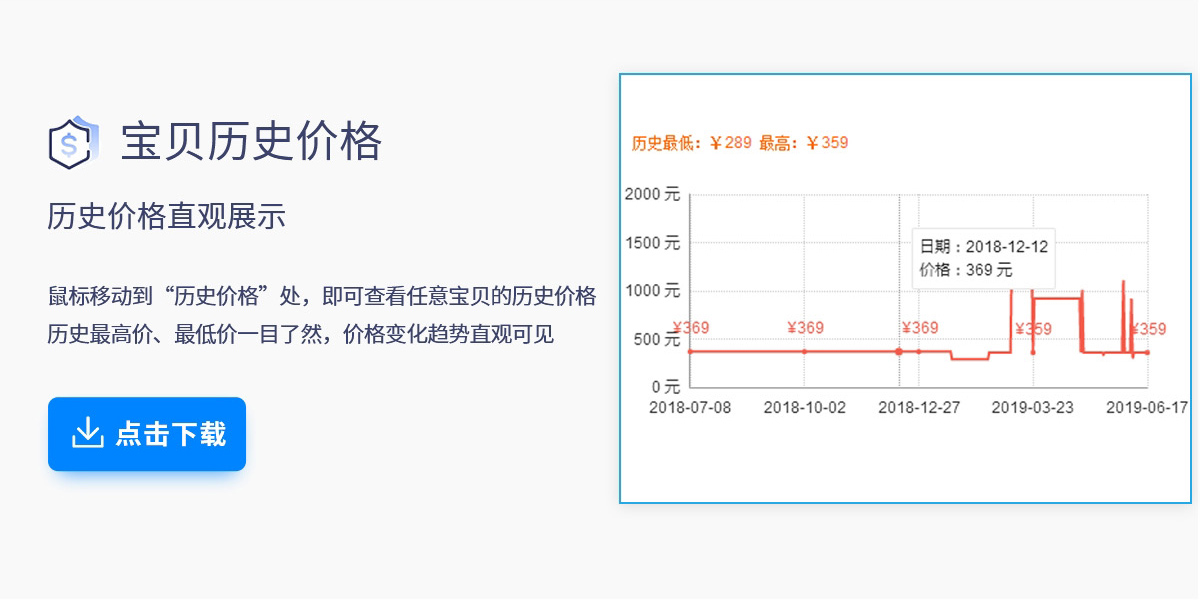 宝贝历史价格

历史价格直观展示

鼠标移动到“历史价格”处，即可查看任意宝贝的历史价格
历史最高价、最低价一目了然，价格变化趋势直观可见

点击下载

历史最低：￥289 最高：￥359

2000 元
1500 元
1000 元
500 元
0 元

日期：2018-12-12
价格：369 元

¥369 ¥369 ¥369 ¥359 ¥359

2018-07-08 2018-10-02 2018-12-27 2019-03-23 2019-06-17